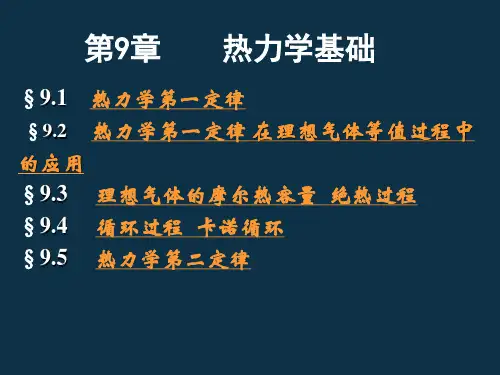 第9章　　热力学基础

§ 9.1　热力学第一定律

§ 9.2　热力学第一定律 在理想气体等值过程中的应用

§ 9.3　理想气体的摩尔热容量 绝热过程

§ 9.4　循环过程 卡诺循环

§ 9.5　热力学第二定律